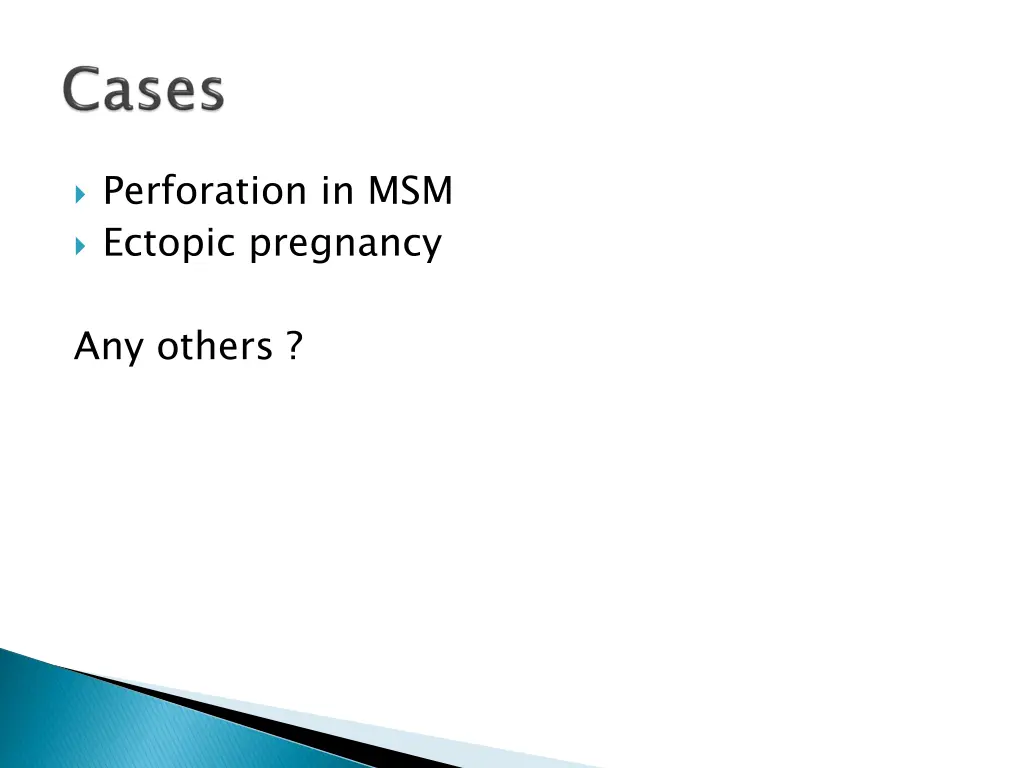 Cases

Perforation in MSM
Ectopic pregnancy

Any others ?